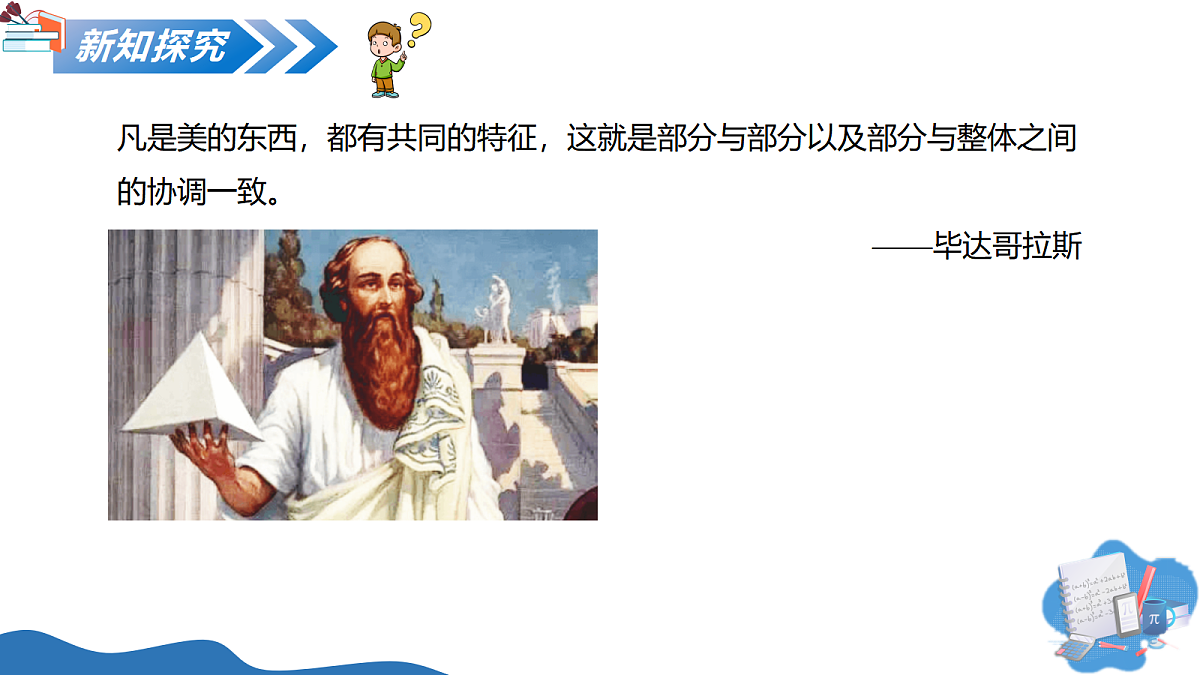 新知探究

凡是美的东西，都有共同的特征，这就是部分与部分以及部分与整体之间的协调一致。

——毕达哥拉斯